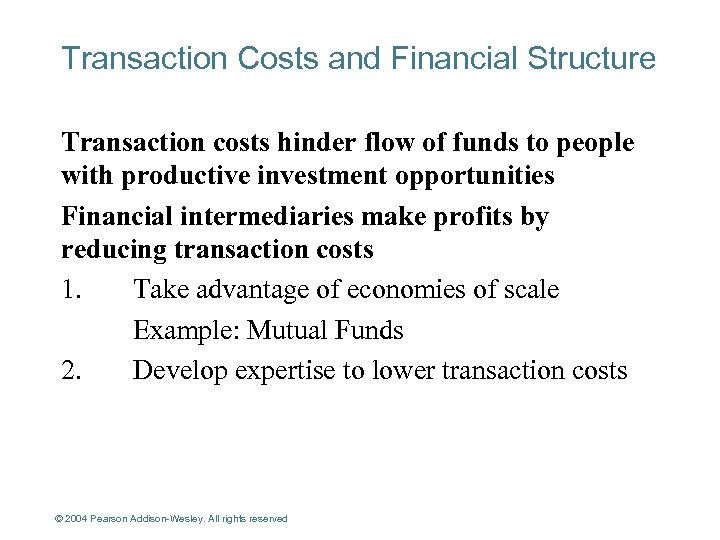 Transaction Costs and Financial Structure

Transaction costs hinder flow of funds to people with productive investment opportunities

Financial intermediaries make profits by reducing transaction costs

1. Take advantage of economies of scale

Example: Mutual Funds

2. Develop expertise to lower transaction costs

© 2004 Pearson Addison-Wesley. All rights reserved